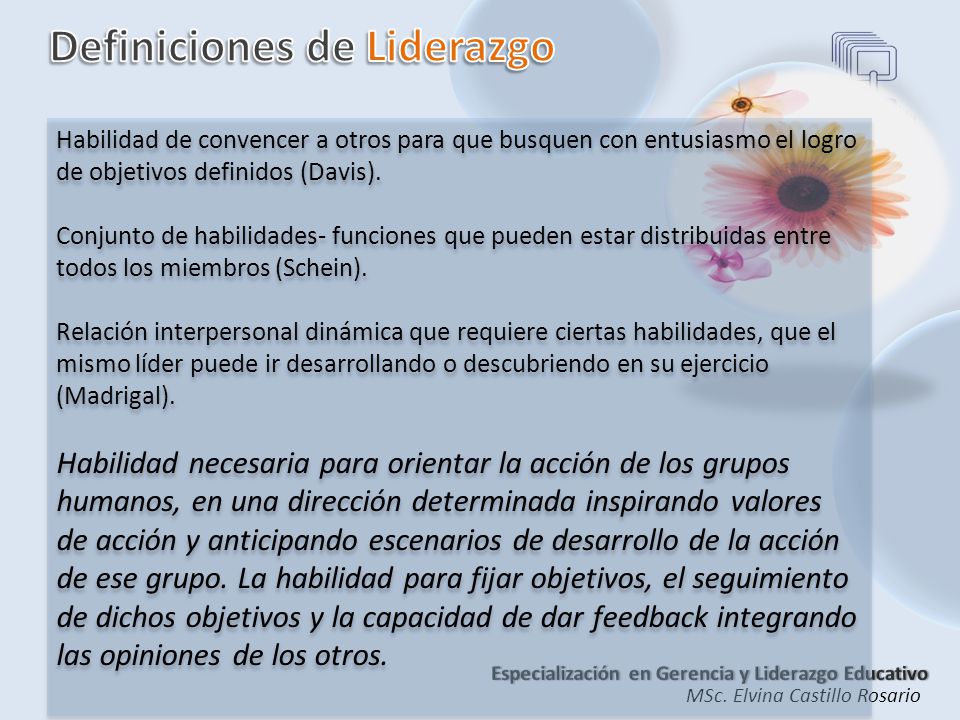 Definiciones de Liderazgo

Habilidad de convencer a otros para que busquen con entusiasmo el logro de objetivos definidos (Davis).

Conjunto de habilidades- funciones que pueden estar distribuidas entre todos los miembros (Schein).

Relación interpersonal dinámica que requiere ciertas habilidades, que el mismo líder puede ir desarrollando o descubriendo en su ejercicio (Madrigal).

Habilidad necesaria para orientar la acción de los grupos humanos, en una dirección determinada inspirando valores de acción y anticipando escenarios de desarrollo de la acción de ese grupo. La habilidad para fijar objetivos, el seguimiento de dichos objetivos y la capacidad de dar feedback integrando las opiniones de los otros.

Especialización en Gerencia y Liderazgo Educativo
MSc. Elvina Castillo Rosario